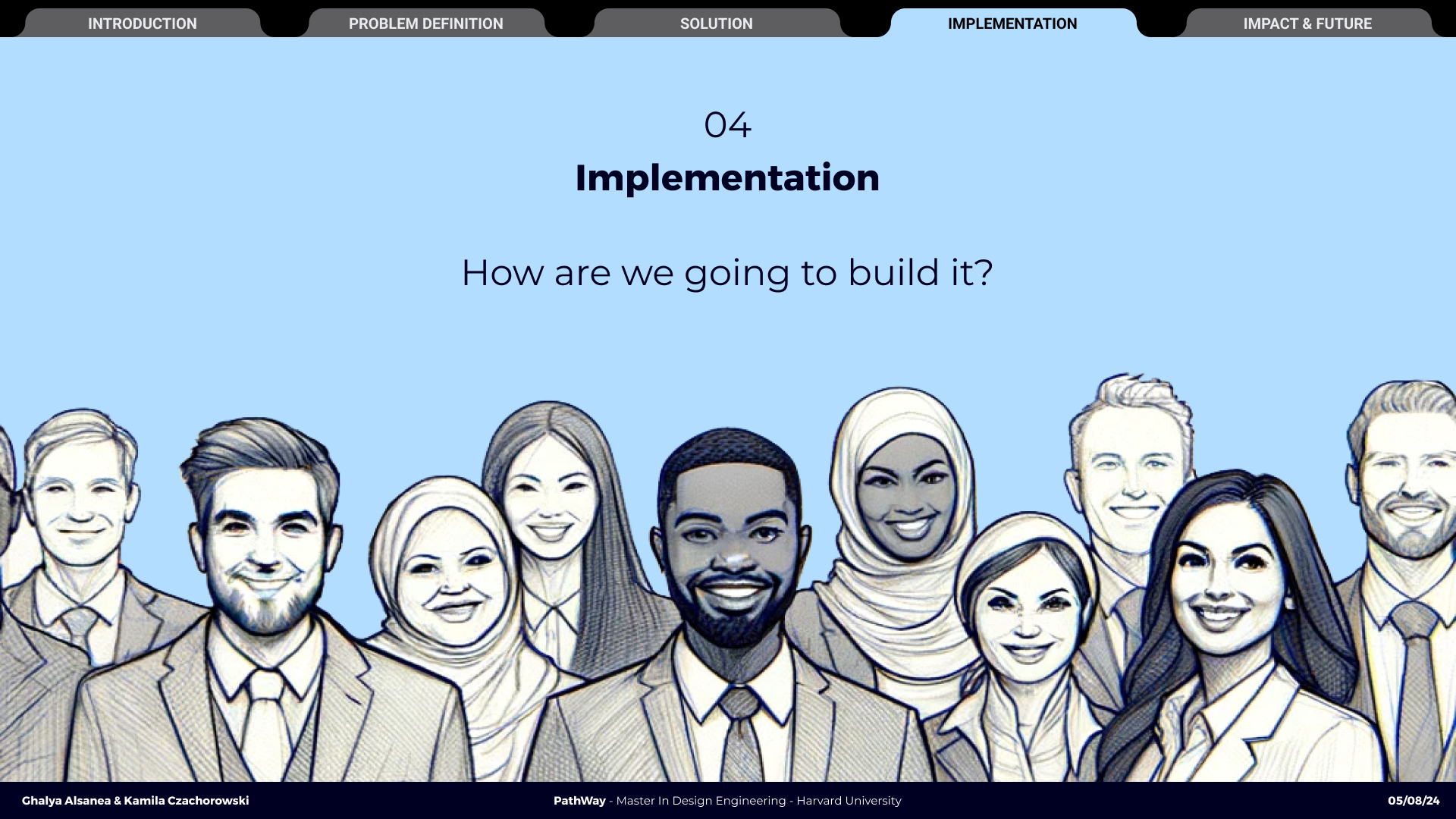 INTRODUCTION PROBLEM DEFINITION SOLUTION IMPLEMENTATION IMPACT & FUTURE

04

Implementation

How are we going to build it?

Ghalya Alsanea & Kamila Czachorowski

PathWay - Master In Design Engineering - Harvard University

05/08/24